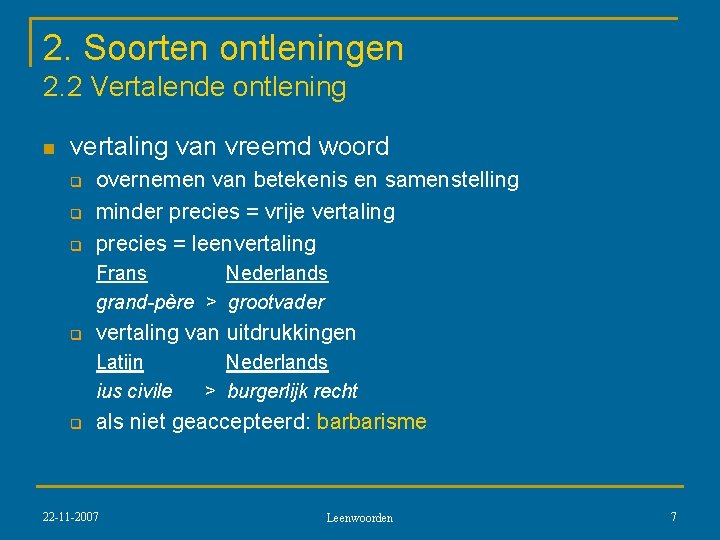 2. Soorten ontleningen
2.2 Vertalende ontlening

vertaling van vreemd woord

overnemen van betekenis en samenstelling

minder precies = vrije vertaling

precies = leenvertaling

Frans Nederlands
grand-père > grootvader

vertaling van uitdrukkingen

Latijn Nederlands
ius civile > burgerlijk recht

als niet geaccepteerd: barbarisme

22-11-2007 Leenwoorden 7